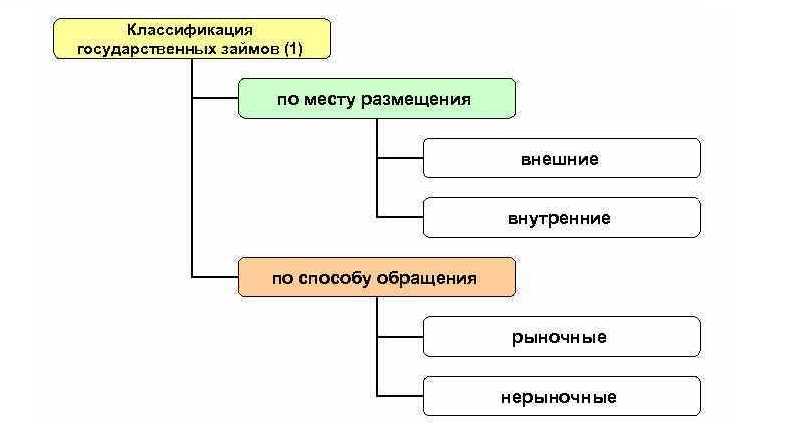 Классификация государственных займов (1)

по месту размещения

внешние

внутренние

по способу обращения

рыночные

нерыночные